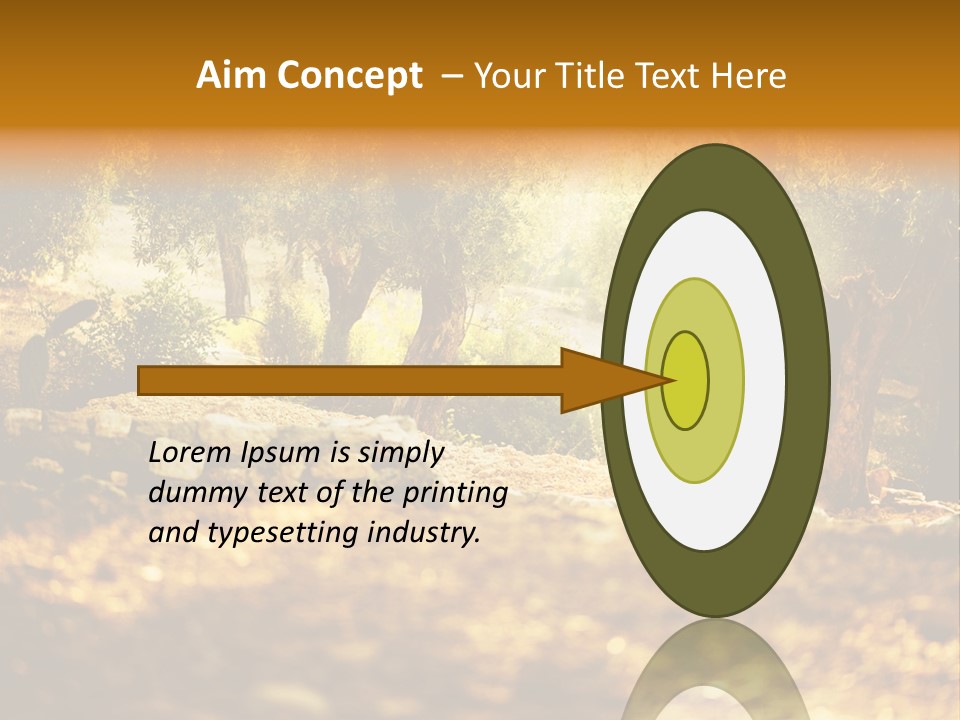 Aim Concept – Your Title Text Here

Lorem Ipsum is simply dummy text of the printing and typesetting industry.